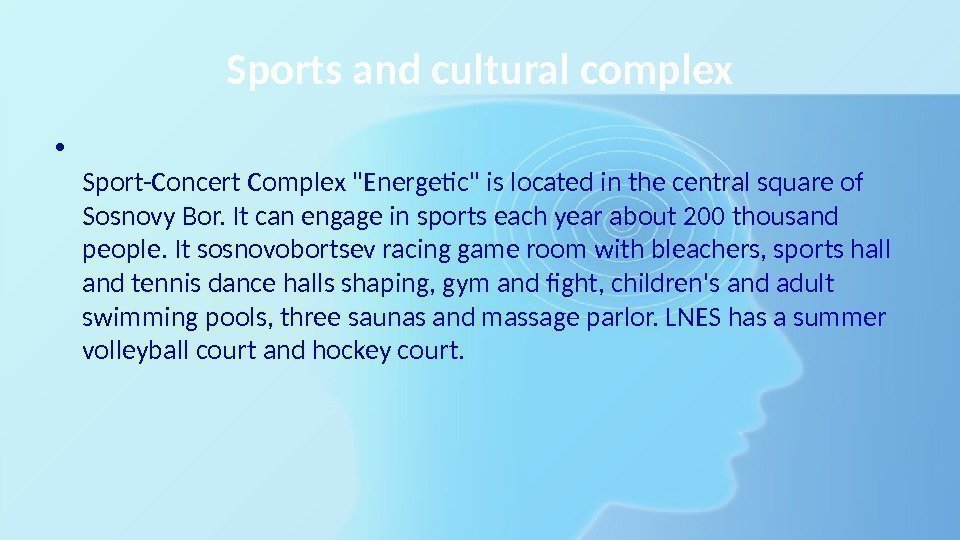 Sports and cultural complex

•

Sport-Concert Complex "Energetic" is located in the central square of Sosnovy Bor. It can engage in sports each year about 200 thousand people. It sosnovobortsev racing game room with bleachers, sports hall and tennis dance halls shaping, gym and fight, children's and adult swimming pools, three saunas and massage parlor. LNES has a summer volleyball court and hockey court.